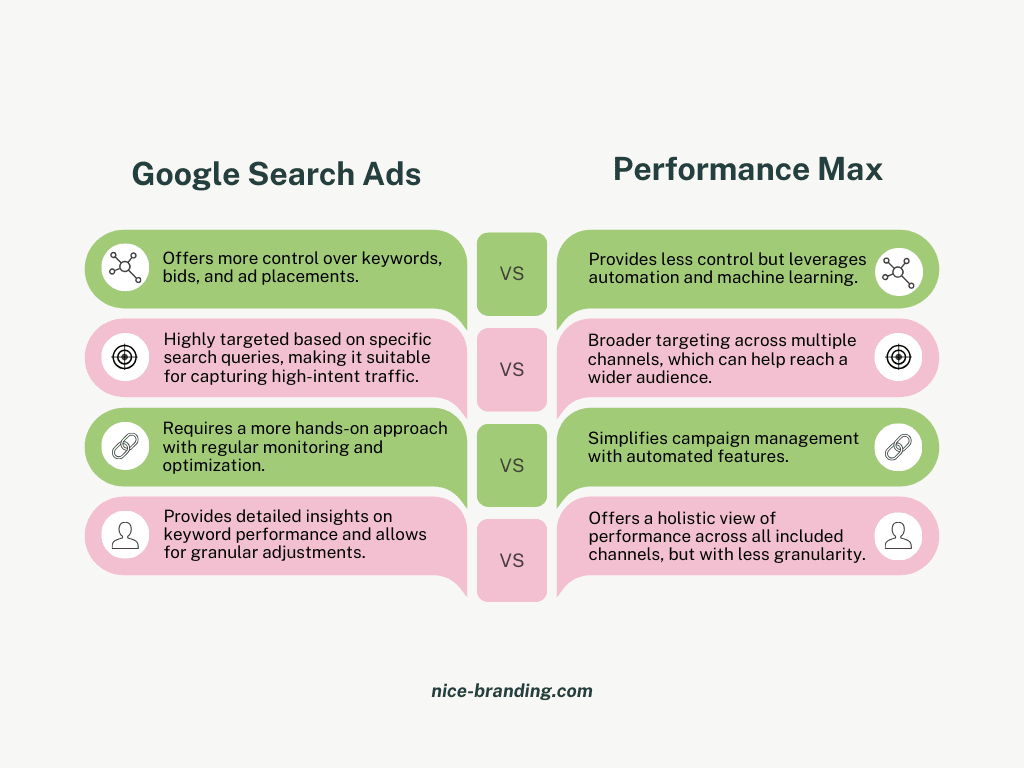 Google Search Ads

Performance Max

Offers more control over keywords, bids, and ad placements.

VS

Provides less control but leverages automation and machine learning.

Highly targeted based on specific search queries, making it suitable for capturing high-intent traffic.

VS

Broader targeting across multiple channels, which can help reach a wider audience.

Requires a more hands-on approach with regular monitoring and optimization.

VS

Simplifies campaign management with automated features.

Provides detailed insights on keyword performance and allows for granular adjustments.

VS

Offers a holistic view of performance across all included channels, but with less granularity.

nice-branding.com